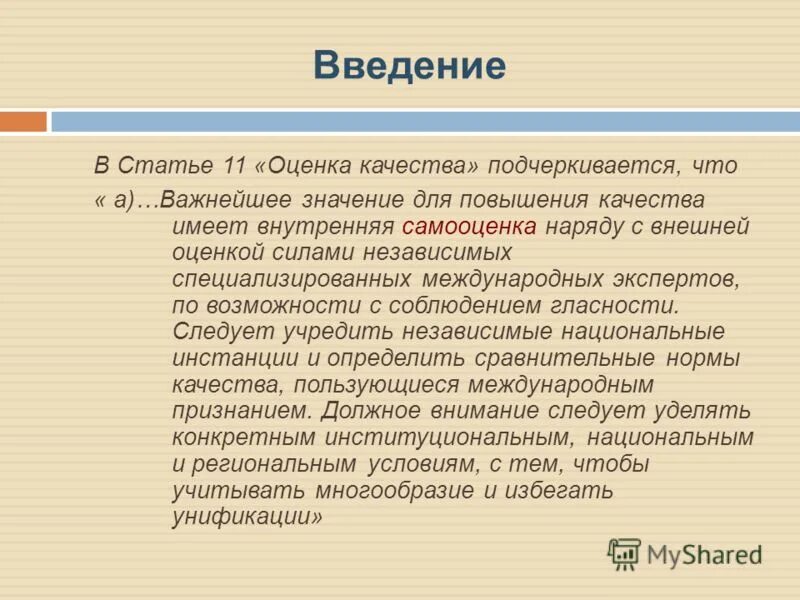 Введение

В Статье 11 «Оценка качества» подчеркивается, что

« а)…Важнейшее значение для повышения качества имеет внутренняя самооценка наряду с внешней оценкой силами независимых специализированных международных экспертов, по возможности с соблюдением гласности. Следует учредить независимые национальные инстанции и определить сравнительные нормы качества, пользующиеся международным признанием. Должное внимание следует уделять конкретным институциональным, национальным и региональным условиям, с тем, чтобы учитывать многообразие и избегать унификации»

MyShared